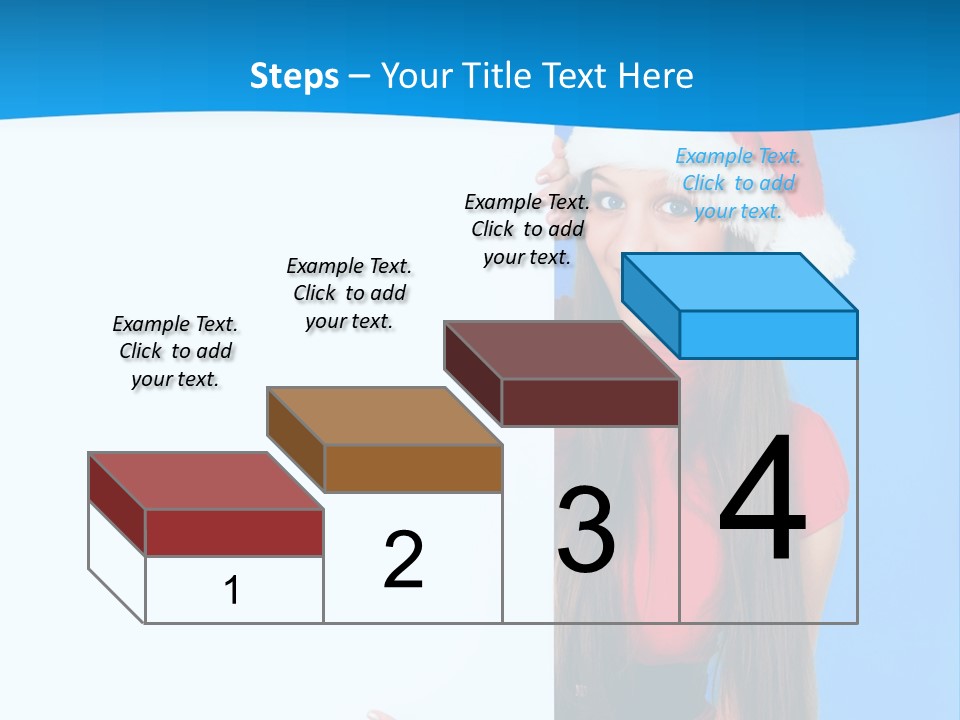 Steps – Your Title Text Here

Example Text. Click to add your text.

Example Text. Click to add your text.

Example Text. Click to add your text.

Example Text. Click to add your text.

1

2

3

4